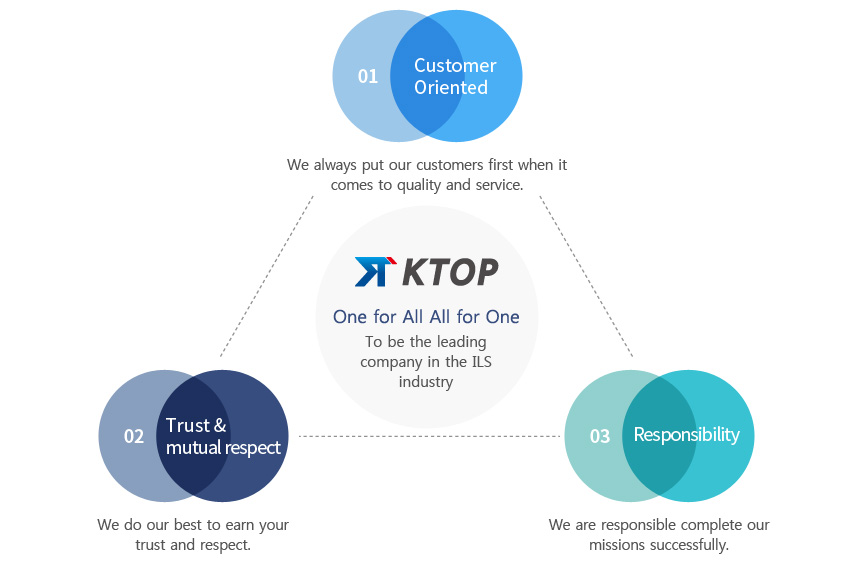 01 Customer Oriented

We always put our customers first when it comes to quality and service.

KTOP

One for All All for One

To be the leading company in the ILS industry

02 Trust & mutual respect

We do our best to earn your trust and respect.

03 Responsibility

We are responsible complete our missions successfully.